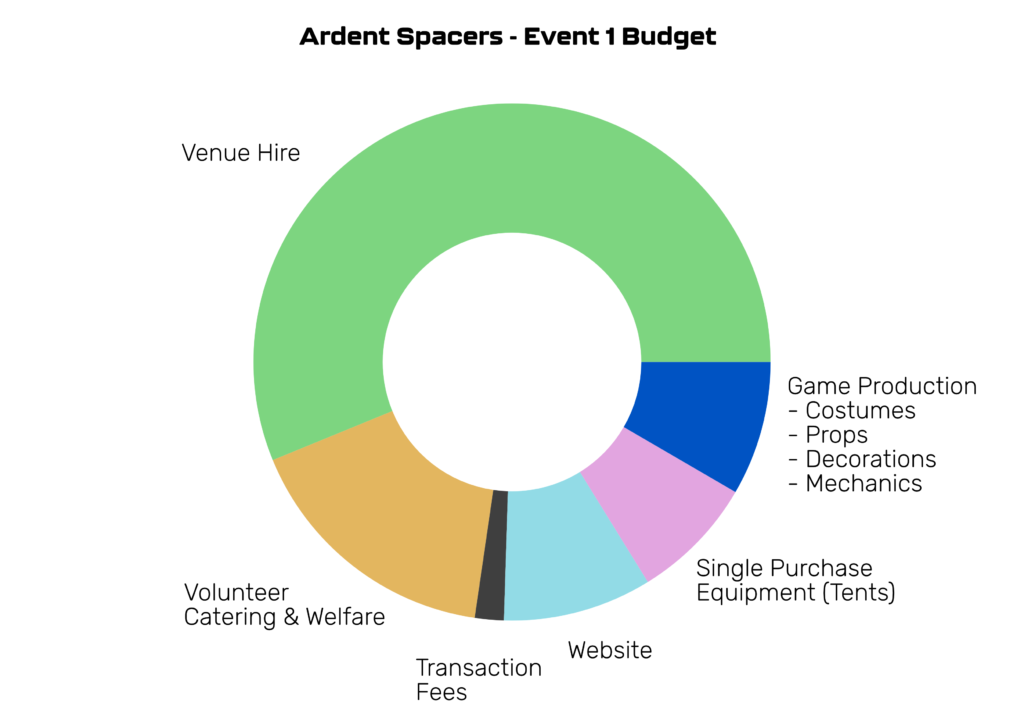 Ardent Spacers - Event 1 Budget

Venue Hire

Game Production
- Costumes
- Props
- Decorations
- Mechanics

Single Purchase
Equipment (Tents)

Website

Transaction
Fees

Volunteer
Catering & Welfare